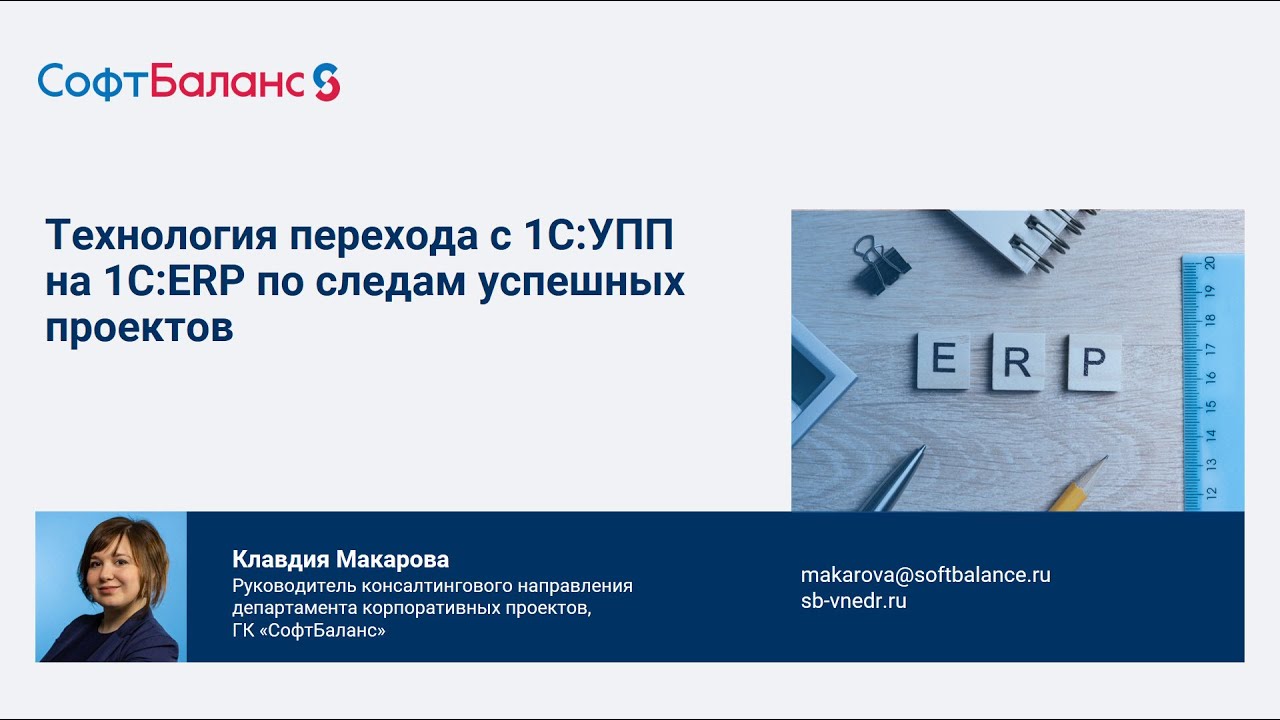 СофтБаланс

Технология перехода с 1С:УПП на 1С:ERP по следам успешных проектов

E R P

20 19 18 17 16 15 14 13 12

Клавдия Макарова
Руководитель консалтингового направления департамента корпоративных проектов, ГК «СофтБаланс»

makarova@softbalance.ru
sb-vnedr.ru